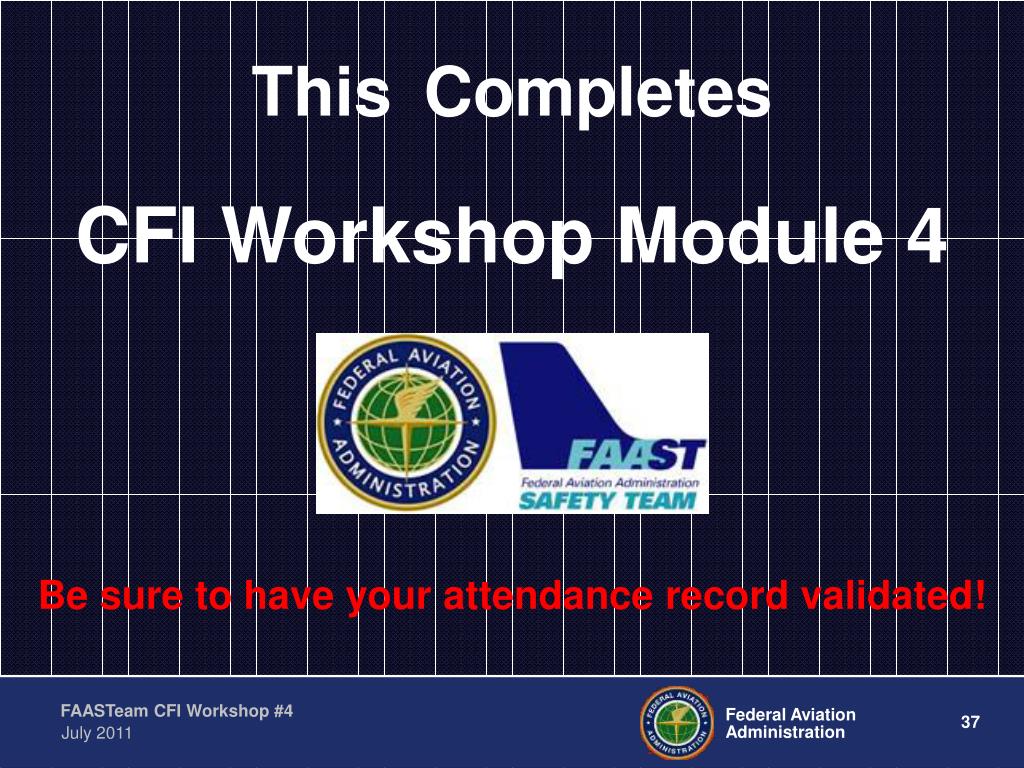 This Completes

CFI Workshop Module 4

FEDERAL AVIATION ADMINISTRATION

FAAST
Federal Aviation Administration
SAFETY TEAM

Be sure to have your attendance record validated!

FAASTeam CFI Workshop #4
July 2011

FEDERAL AVIATION ADMINISTRATION

Federal Aviation Administration

37